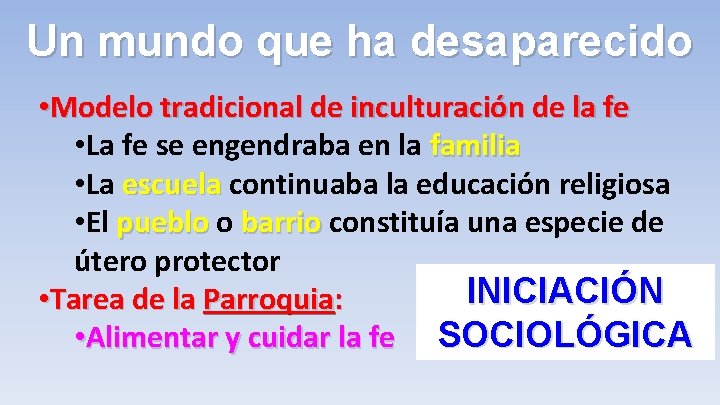 Un mundo que ha desaparecido

•Modelo tradicional de inculturación de la fe

•La fe se engendraba en la familia

•La escuela continuaba la educación religiosa

•El pueblo o barrio constituía una especie de útero protector

•Tarea de la Parroquia:

•Alimentar y cuidar la fe

INICIACIÓN SOCIOLÓGICA